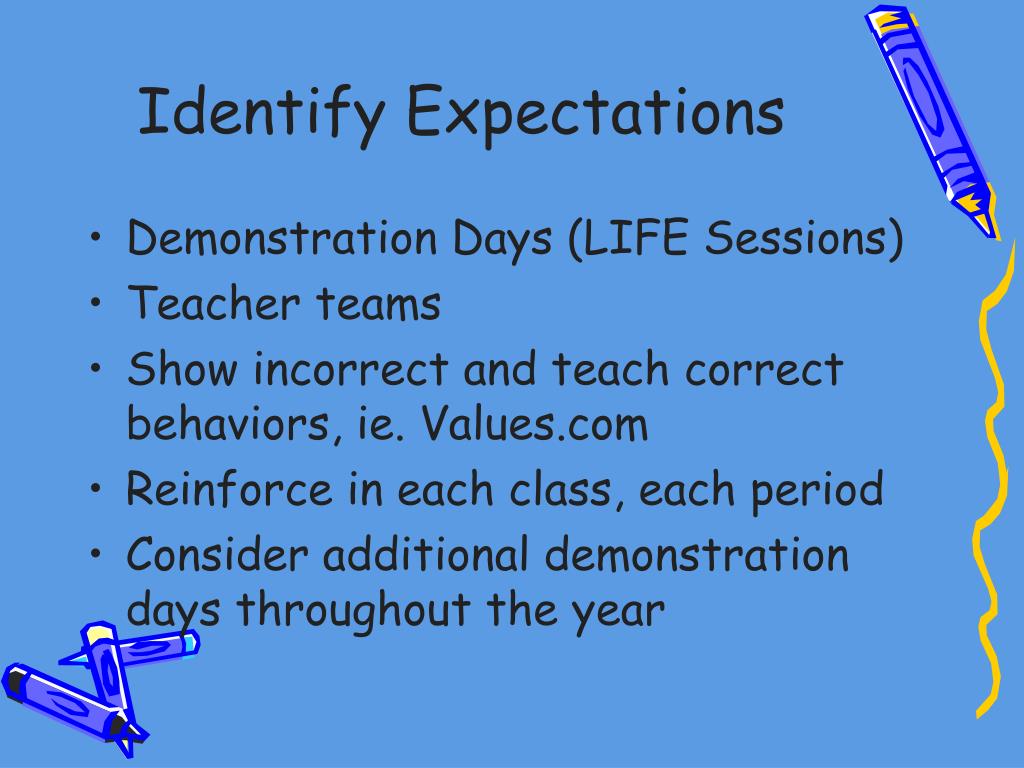 Identify Expectations

• Demonstration Days (LIFE Sessions)
• Teacher teams
• Show incorrect and teach correct behaviors, ie. Values.com
• Reinforce in each class, each period
• Consider additional demonstration days throughout the year